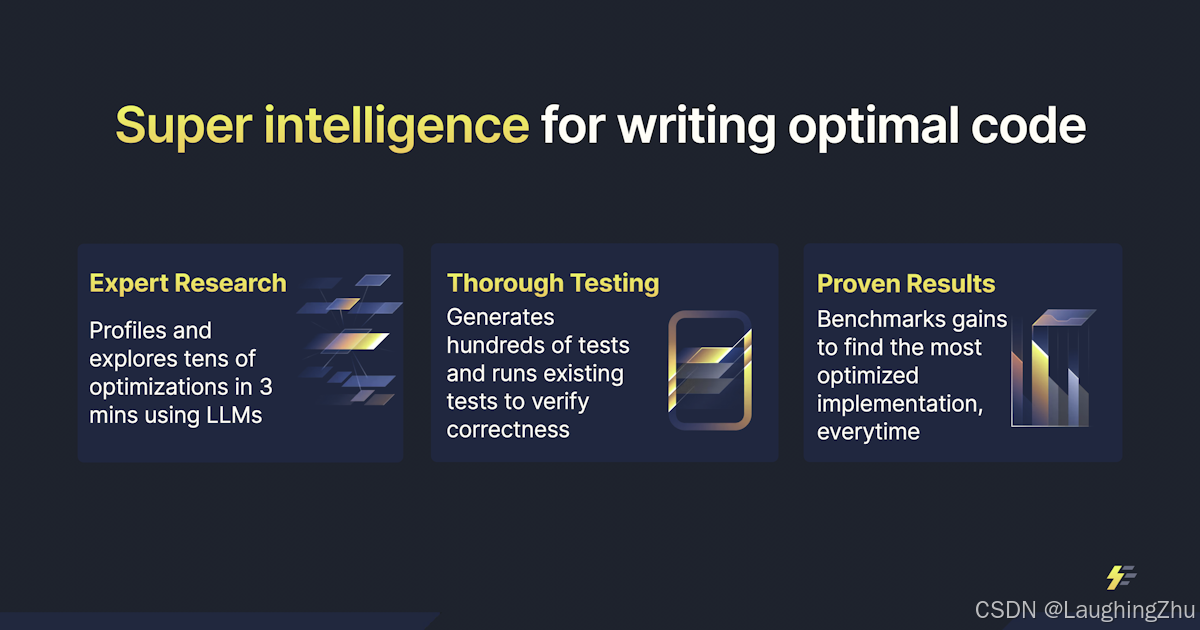 Super intelligence for writing optimal code

Expert Research

Profiles and explores tens of optimizations in 3 mins using LLMs

Thorough Testing

Generates hundreds of tests and runs existing tests to verify correctness

Proven Results

Benchmarks gains to find the most optimized implementation, everytime

CSDN @LaughingZhu